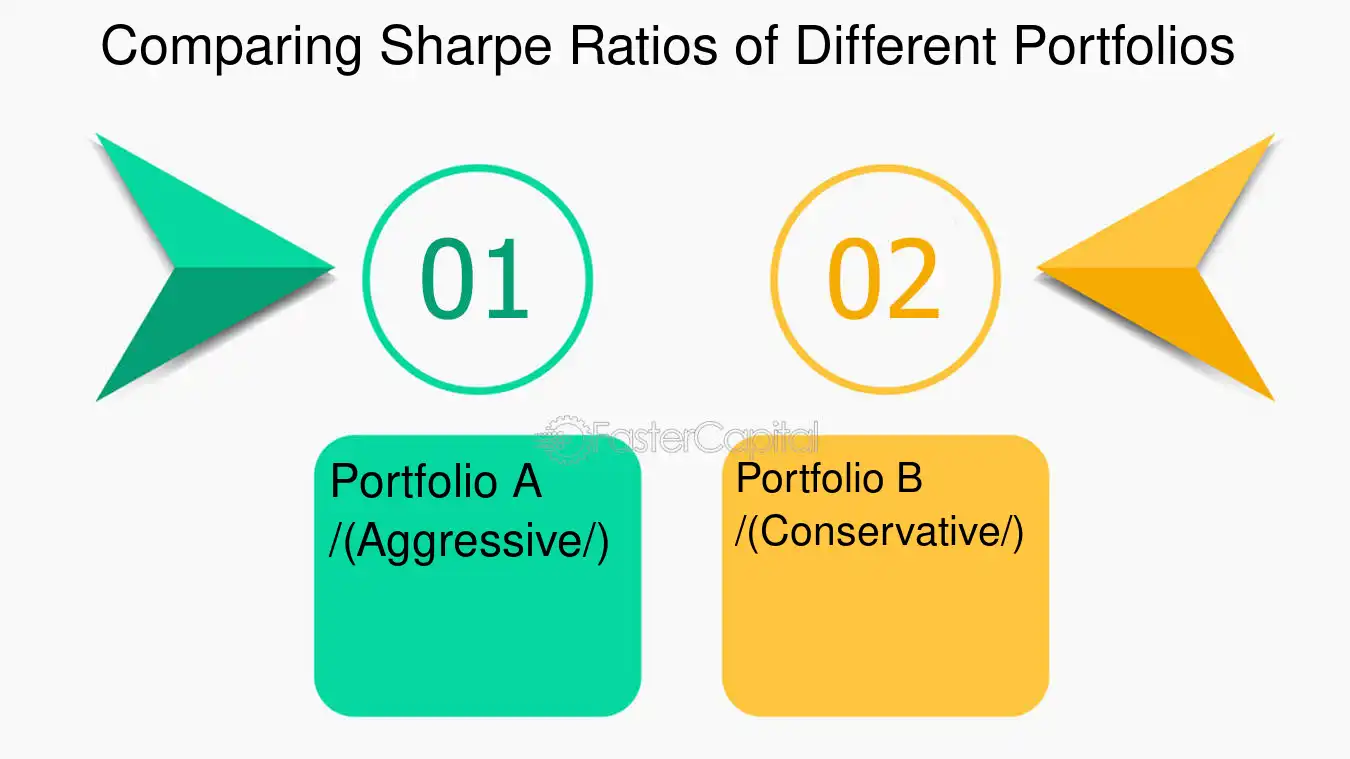 Comparing Sharpe Ratios of Different Portfolios

01

02

FasterCapital

Portfolio A /(Aggressive/)

Portfolio B /(Conservative/)